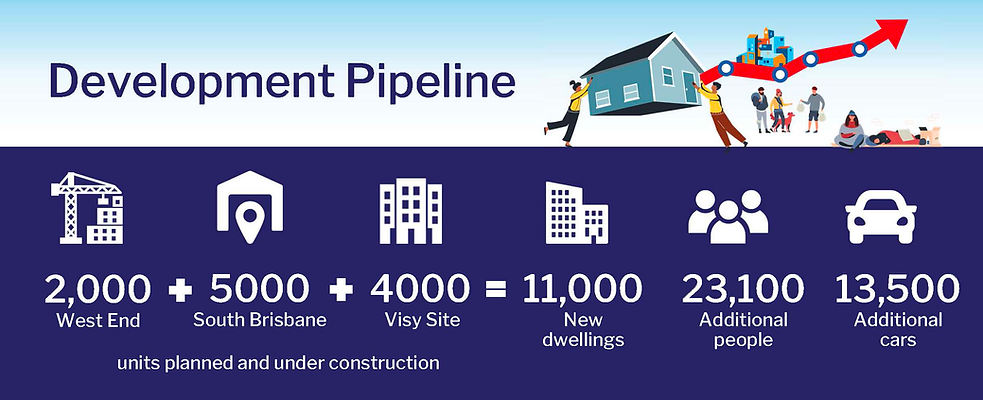 Development Pipeline

2,000 West End + 5000 South Brisbane + 4000 Visy Site = 11,000 New dwellings

23,100 Additional people

13,500 Additional cars

units planned and under construction